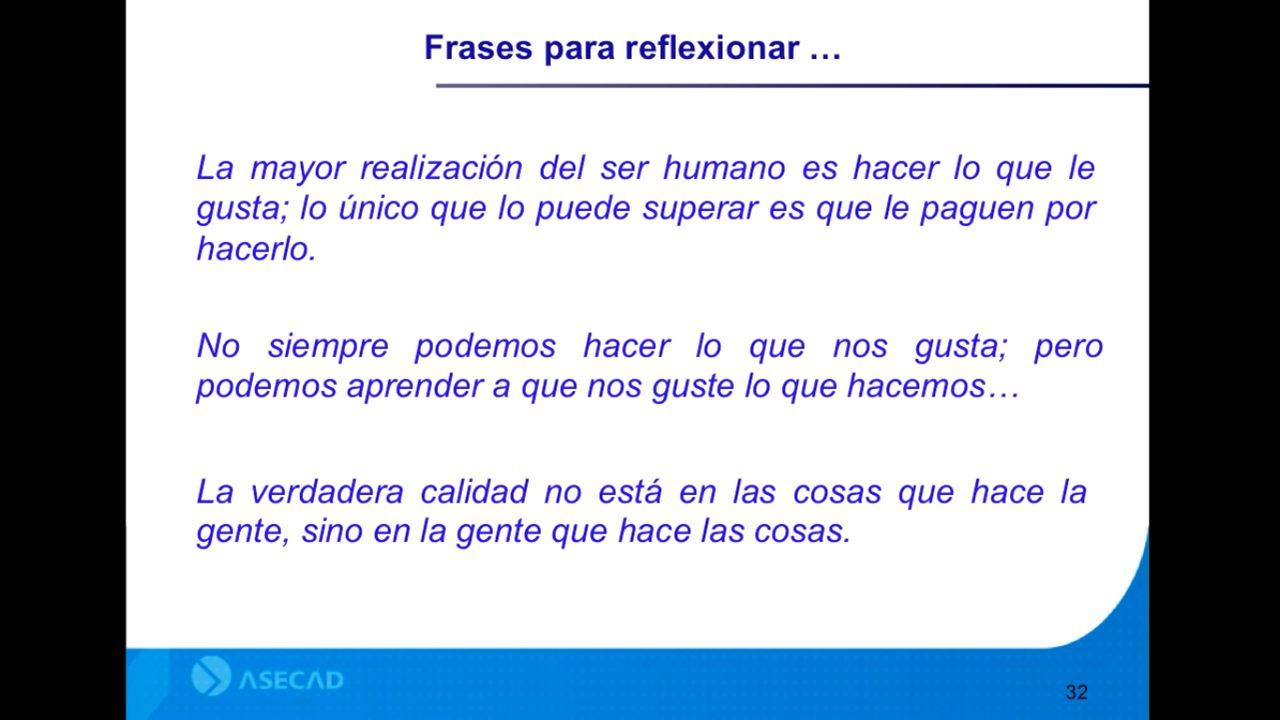 Frases para reflexionar …

La mayor realización del ser humano es hacer lo que le gusta; lo único que lo puede superar es que le paguen por hacerlo.

No siempre podemos hacer lo que nos gusta; pero podemos aprender a que nos guste lo que hacemos…

La verdadera calidad no está en las cosas que hace la gente, sino en la gente que hace las cosas.

ASECAD

32